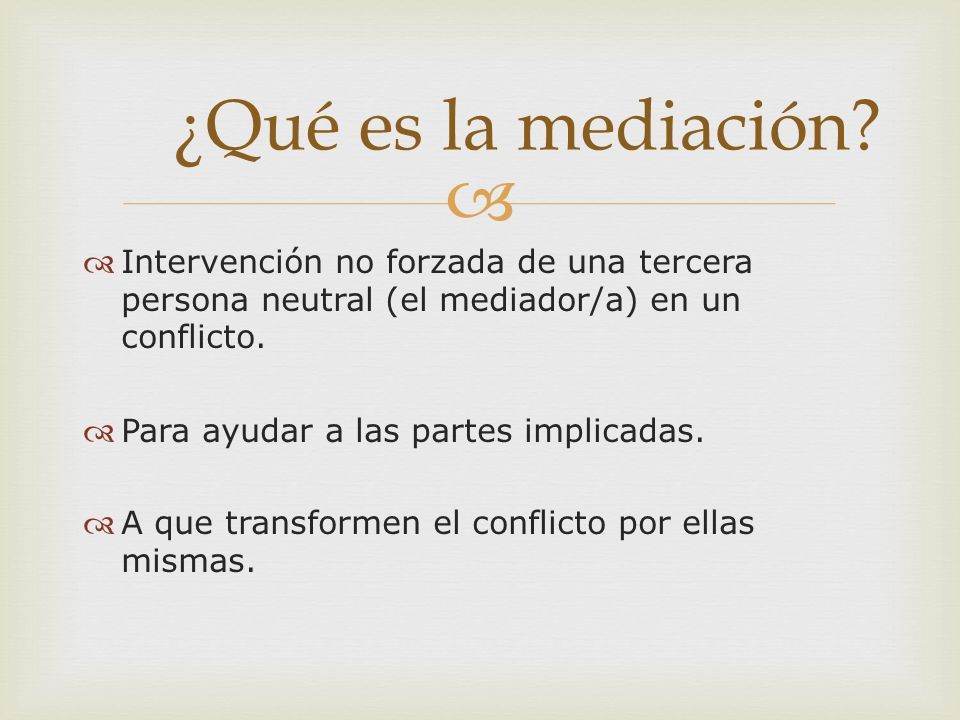 ¿Qué es la mediación?

Intervención no forzada de una tercera persona neutral (el mediador/a) en un conflicto.

Para ayudar a las partes implicadas.

A que transformen el conflicto por ellas mismas.